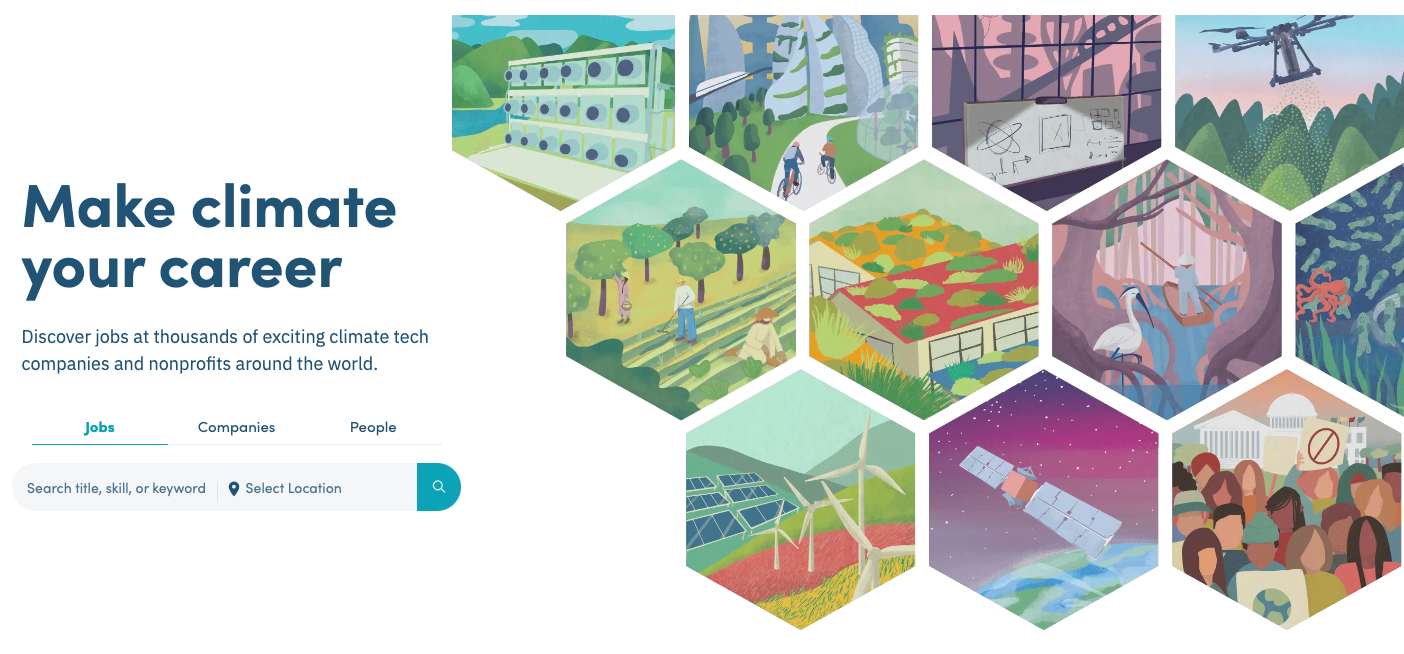 Make climate your career

Discover jobs at thousands of exciting climate tech companies and nonprofits around the world.

Jobs Companies People

Search title, skill, or keyword Select Location